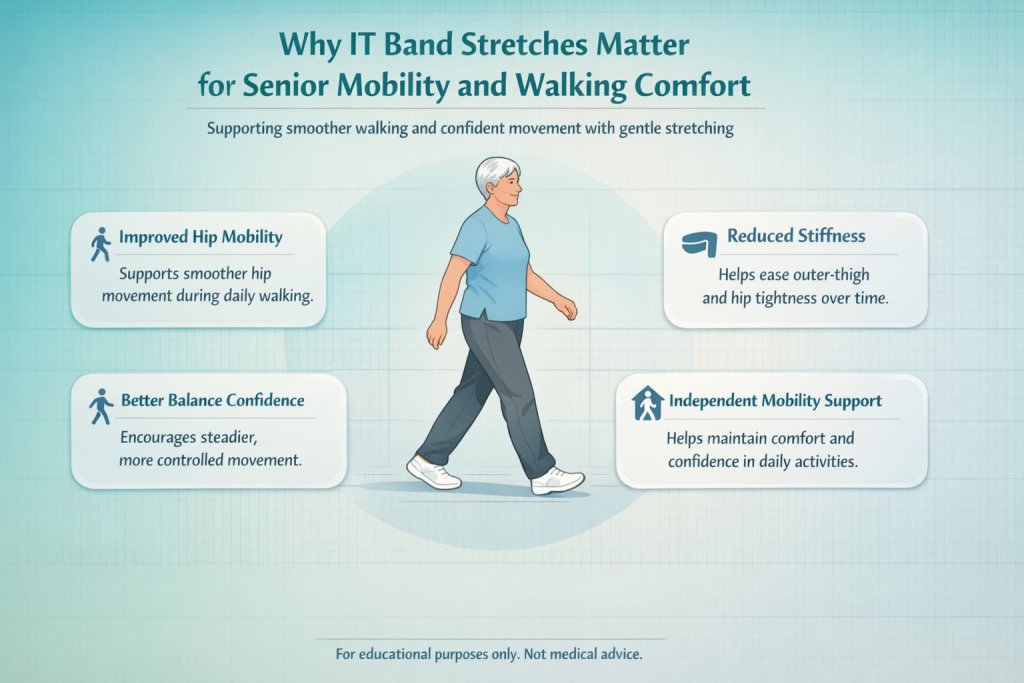 Why IT Band Stretches Matter for Senior Mobility and Walking Comfort

Supporting smoother walking and confident movement with gentle stretching

Improved Hip Mobility

Supports smoother hip movement during daily walking.

Better Balance Confidence

Encourages steadier, more controlled movement.

Reduced Stiffness

Helps ease outer-thigh and hip tightness over time.

Independent Mobility Support

Helps maintain comfort and confidence in daily activities.

For educational purposes only. Not medical advice.